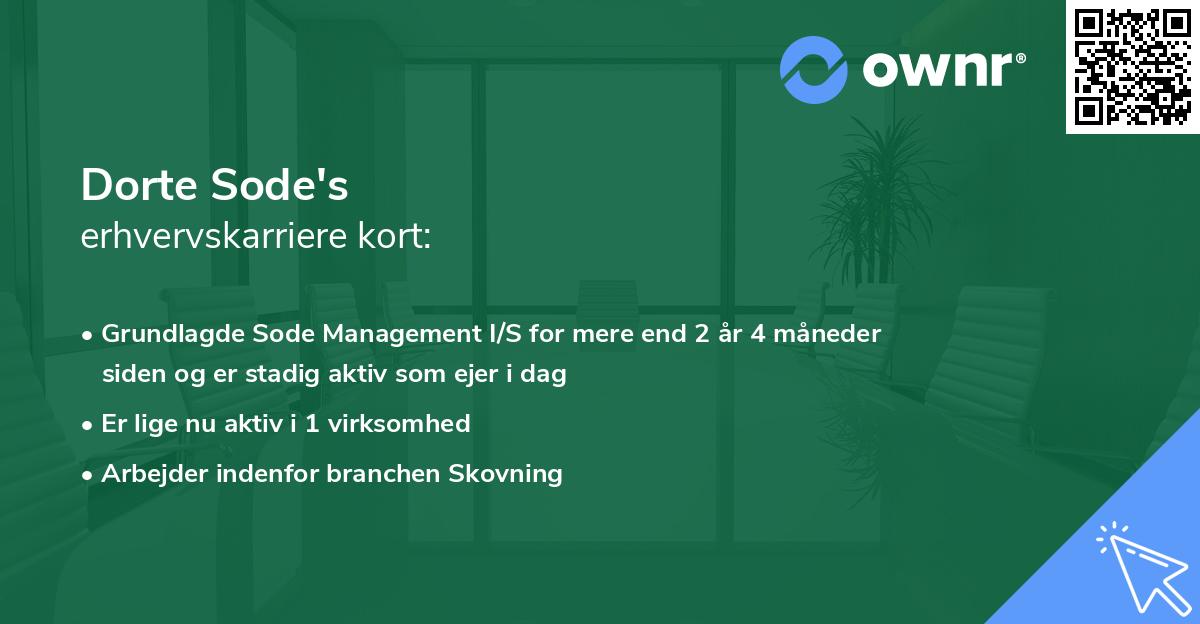 ownr®

Dorte Sode's
erhvervskarriere kort:

• Grundlagde Sode Management I/S for mere end 2 år 4 måneder siden og er stadig aktiv som ejer i dag
• Er lige nu aktiv i 1 virksomhed
• Arbejder indenfor branchen Skovning